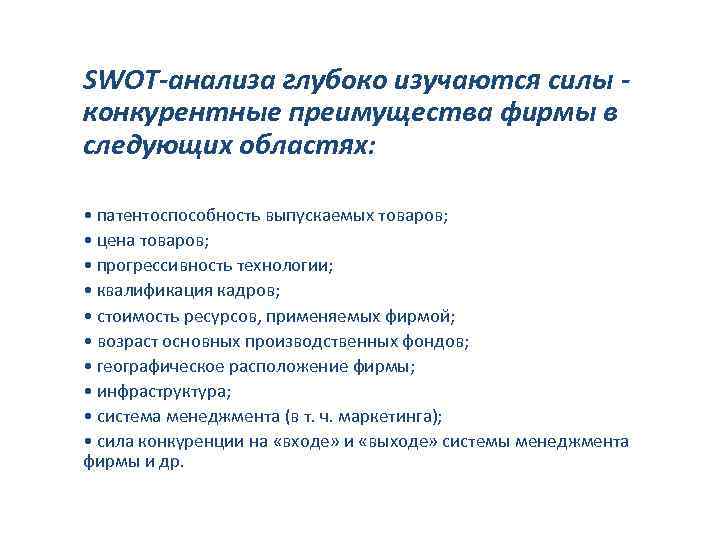 SWOT-анализа глубоко изучаются силы - конкурентные преимущества фирмы в следующих областях:

• патентоспособность выпускаемых товаров;
• цена товаров;
• прогрессивность технологии;
• квалификация кадров;
• стоимость ресурсов, применяемых фирмой;
• возраст основных производственных фондов;
• географическое расположение фирмы;
• инфраструктура;
• система менеджмента (в т. ч. маркетинга);
• сила конкуренции на «входе» и «выходе» системы менеджмента фирмы и др.